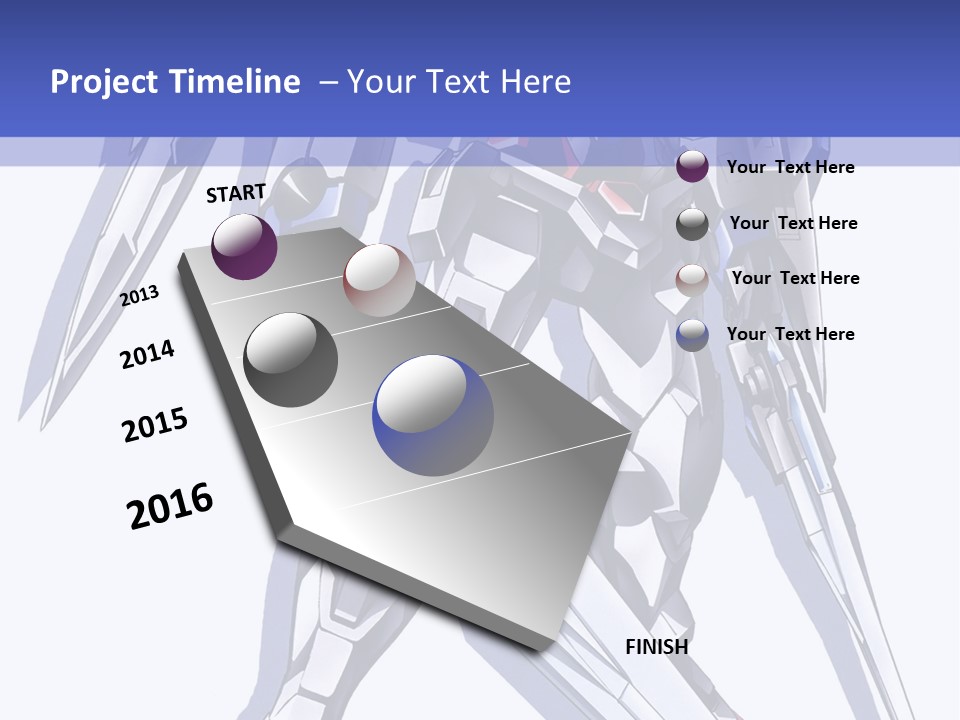 Project Timeline – Your Text Here

START

2013

2014

2015

2016

FINISH

Your Text Here

Your Text Here

Your Text Here

Your Text Here